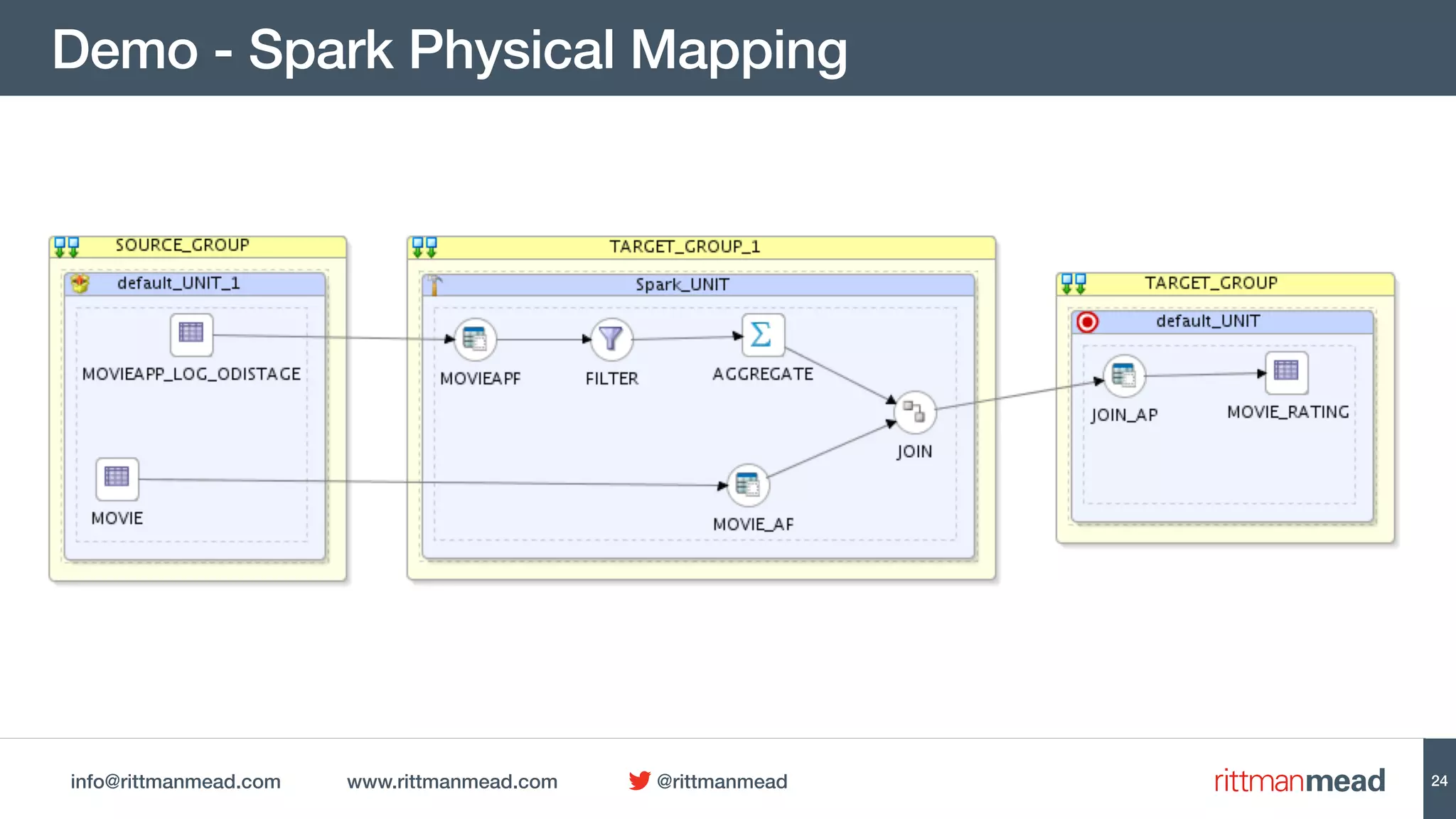 Demo - Spark Physical Mapping

SOURCE_GROUP
default_UNIT_1
MOVIEAPP_LOG_ODISTAGE
MOVIE

TARGET_GROUP_1
Spark_UNIT
MOVIEAPF
FILTER
AGGREGATE
JOIN
MOVIE_AF

TARGET_GROUP
default_UNIT
JOIN_AP
MOVIE_RATING

info@rittmanmead.com www.rittmanmead.com @rittmanmead

rittmanmead

24